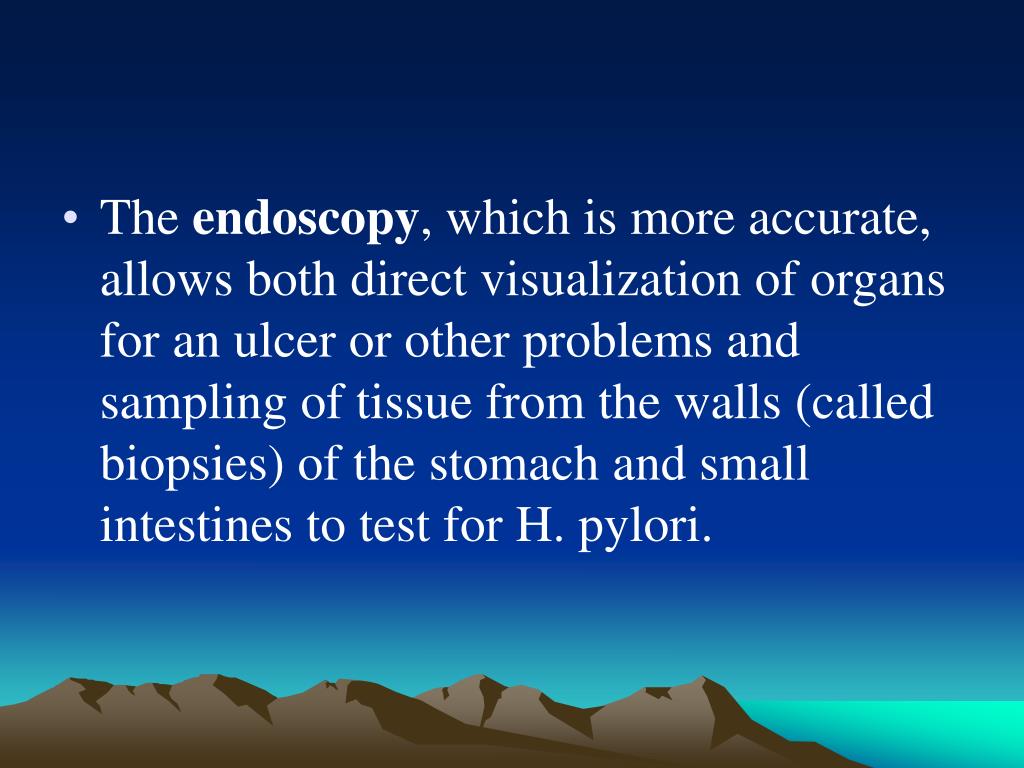 • The endoscopy, which is more accurate, allows both direct visualization of organs for an ulcer or other problems and sampling of tissue from the walls (called biopsies) of the stomach and small intestines to test for H. pylori.